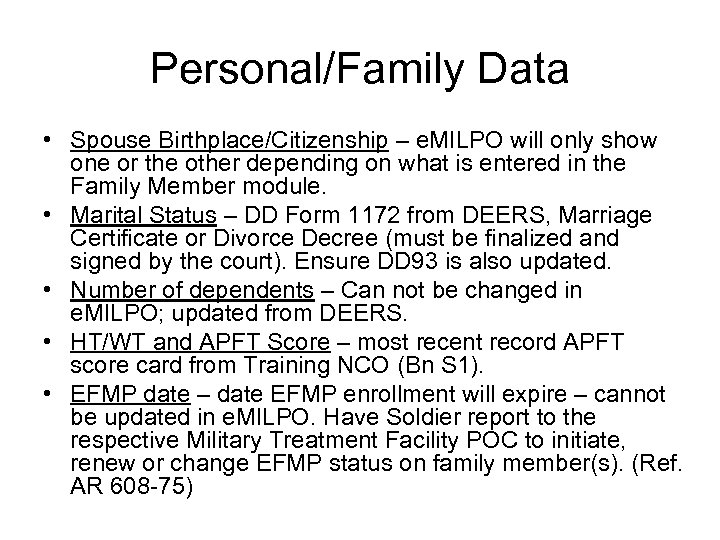 Personal/Family Data

• Spouse Birthplace/Citizenship – eMILPO will only show one or the other depending on what is entered in the Family Member module.
• Marital Status – DD Form 1172 from DEERS, Marriage Certificate or Divorce Decree (must be finalized and signed by the court). Ensure DD93 is also updated.
• Number of dependents – Can not be changed in eMILPO; updated from DEERS.
• HT/WT and APFT Score – most recent record APFT score card from Training NCO (Bn S1).
• EFMP date – date EFMP enrollment will expire – cannot be updated in eMILPO. Have Soldier report to the respective Military Treatment Facility POC to initiate, renew or change EFMP status on family member(s). (Ref. AR 608-75)